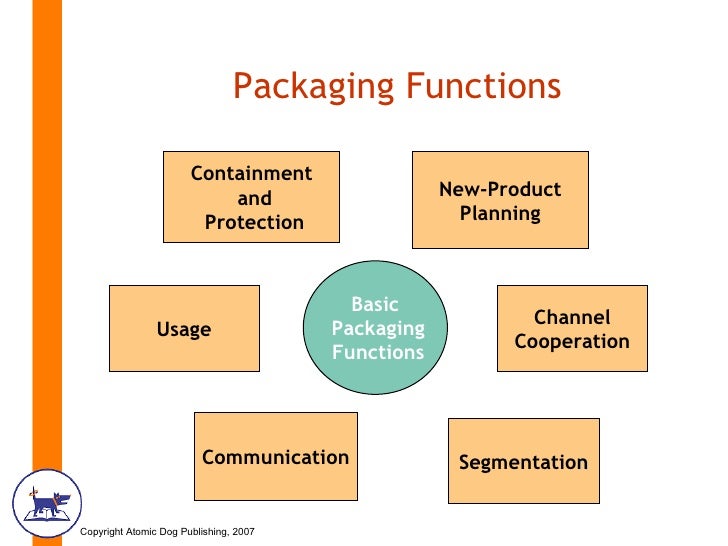 Packaging Functions

Containment and Protection

New-Product Planning

Usage

Basic Packaging Functions

Channel Cooperation

Communication

Segmentation

Copyright Atomic Dog Publishing, 2007